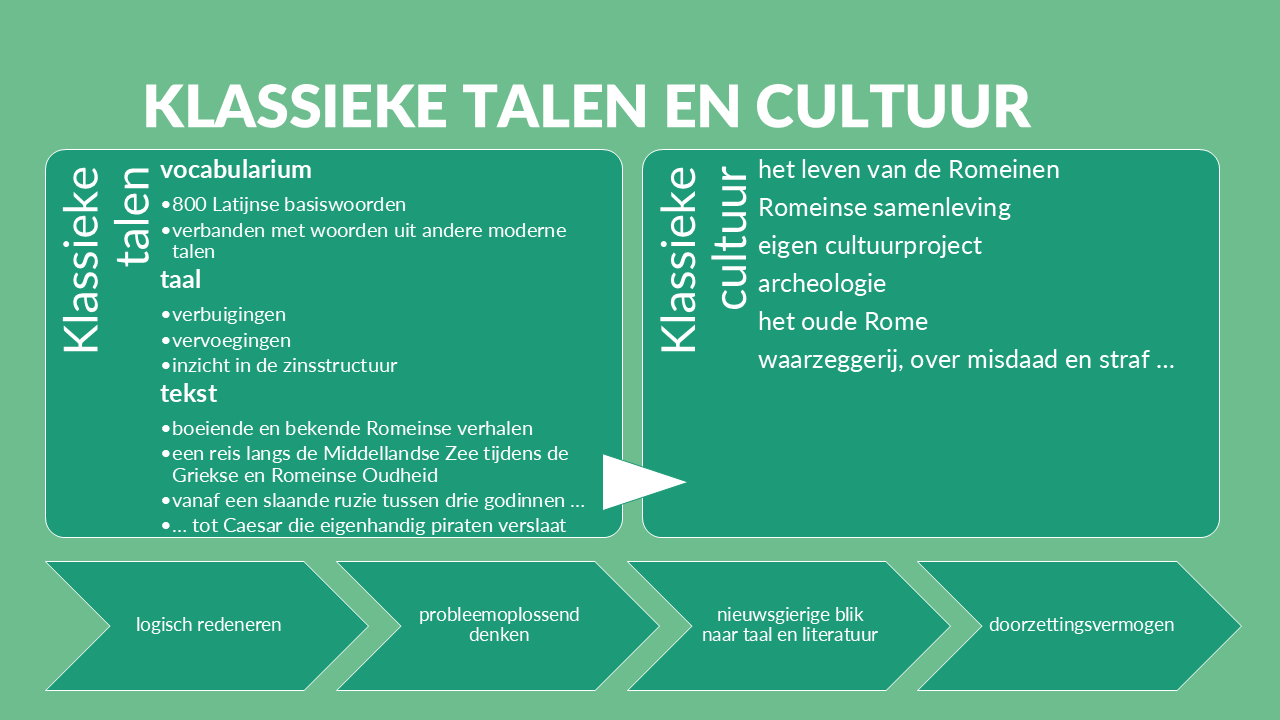 KLASSIEKE TALEN EN CULTUUR

Klassieke talen

vocabularium
•800 Latijnse basiswoorden
•verbanden met woorden uit andere moderne talen

taal
•verbuigingen
•vervoegingen
•inzicht in de zinsstructuur

tekst
•boeiende en bekende Romeinse verhalen
•een reis langs de Middellandse Zee tijdens de Griekse en Romeinse Oudheid
•vanaf een slaande ruzie tussen drie godinnen …
•… tot Caesar die eigenhandig piraten verslaat

Klassieke cultuur

het leven van de Romeinen
Romeinse samenleving
eigen cultuurproject
archeologie
het oude Rome
waarzeggerij, over misdaad en straf …

logisch redeneren

probleemoplossend denken

nieuwsgierige blik naar taal en literatuur

doorzettingsvermogen